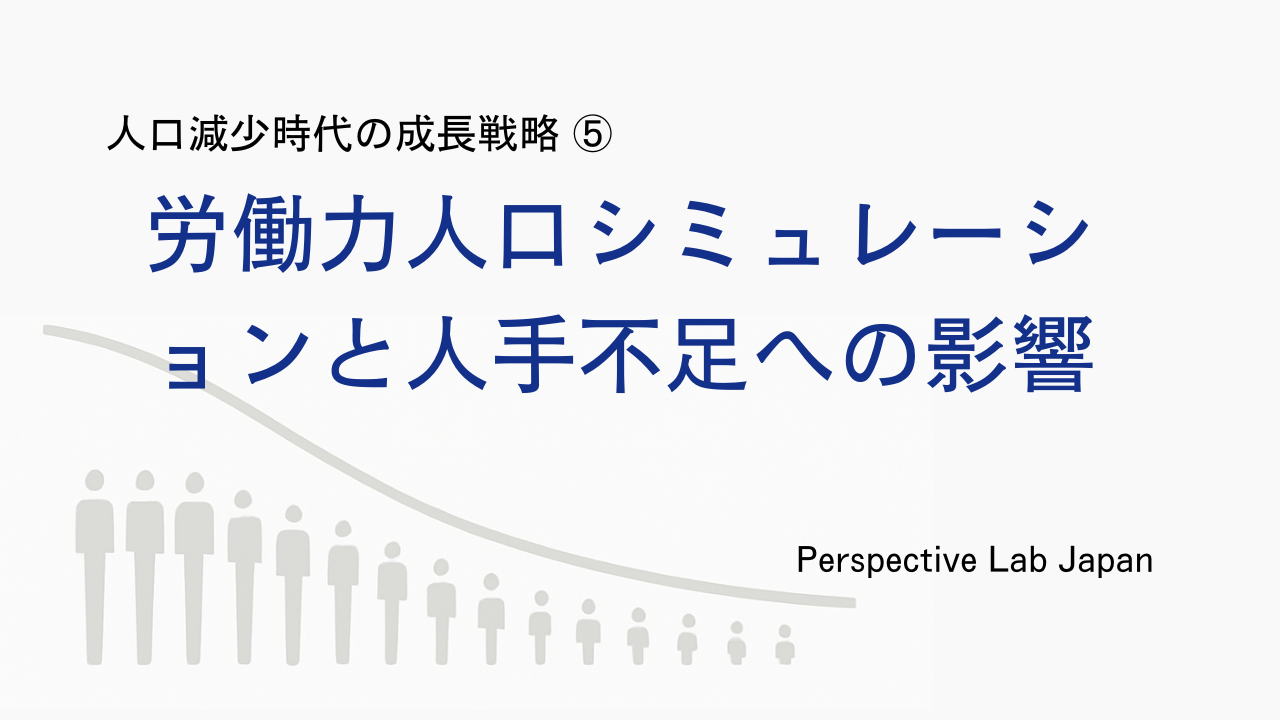 人口減少時代の成長戦略 ⑤

労働力人口シミュレーションと人手不足への影響

Perspective Lab Japan